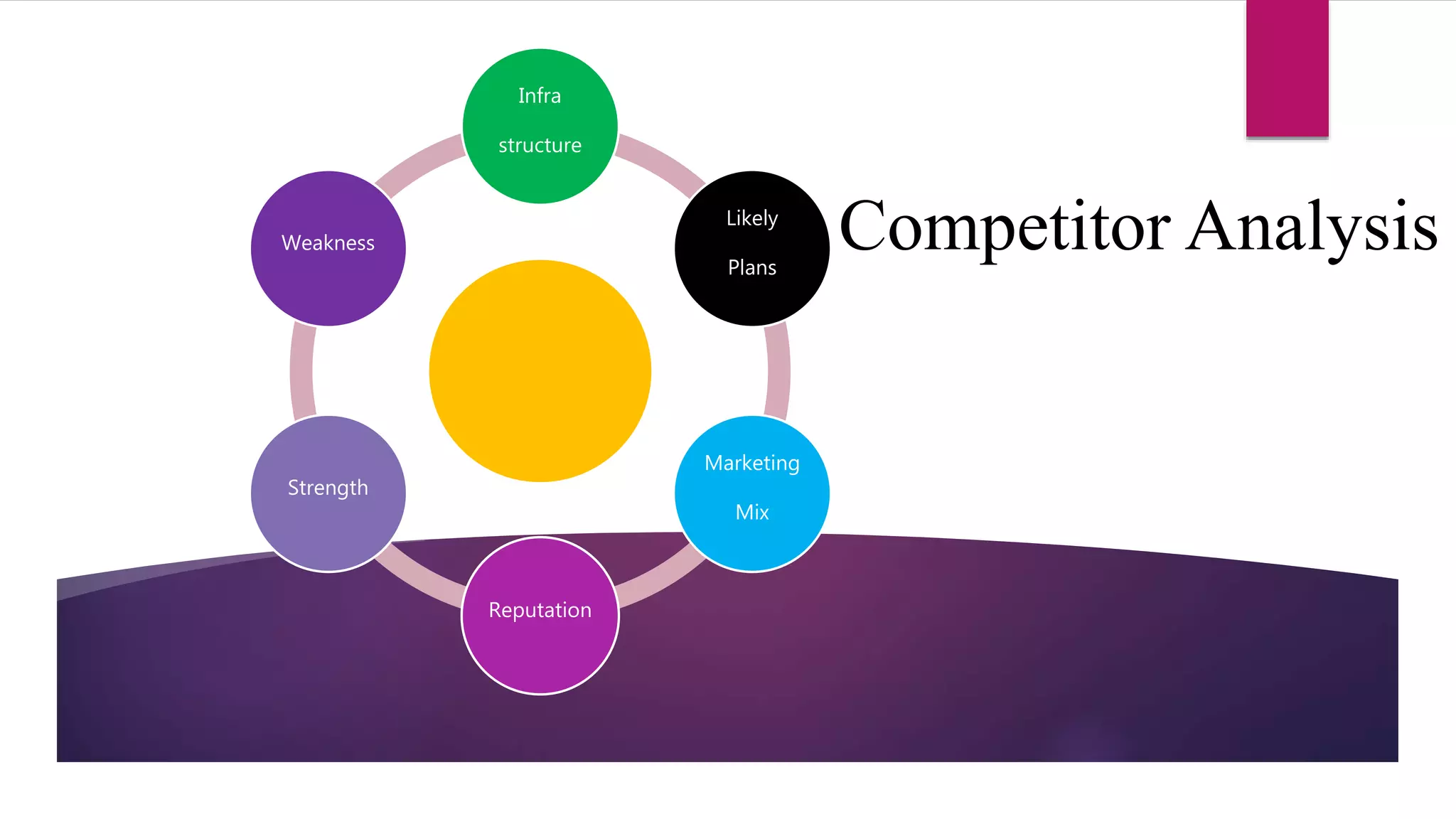 Competitor Analysis

Infra structure

Likely Plans

Marketing Mix

Reputation

Strength

Weakness